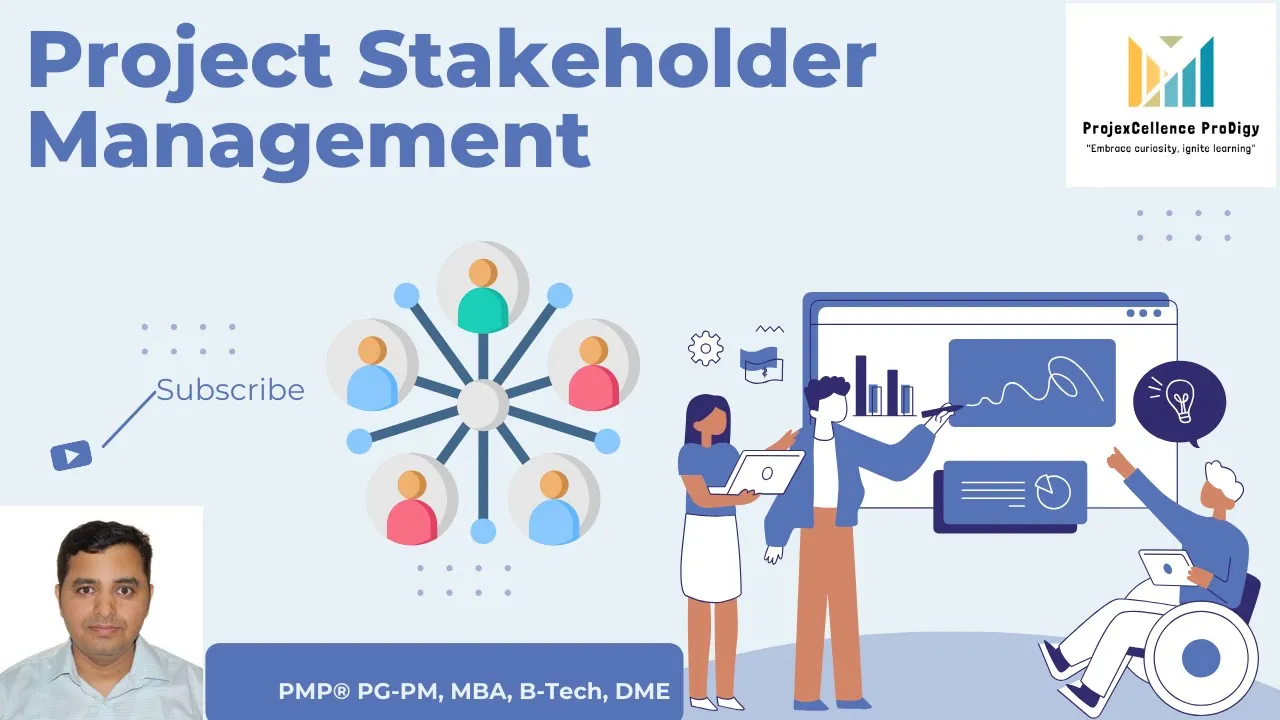 Project Stakeholder Management

ProjexCellence ProDigy
"Embrace curiosity, ignite learning"

Subscribe

PMP® PG-PM, MBA, B-Tech, DME